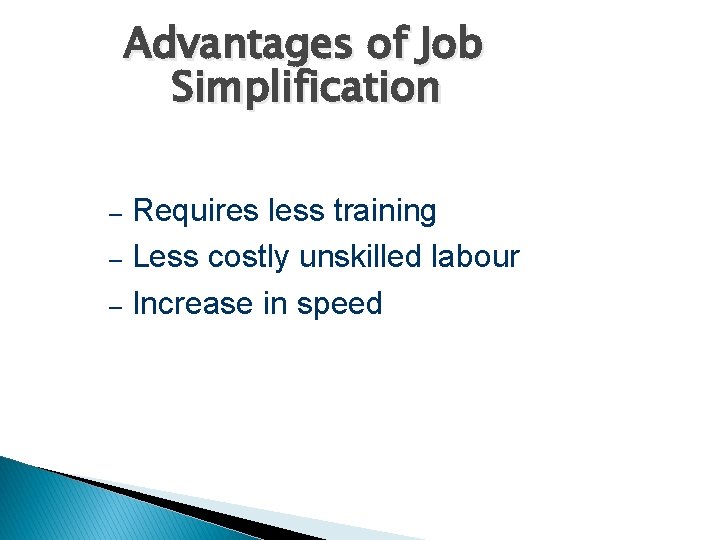 Advantages of Job Simplification

– Requires less training
– Less costly unskilled labour
– Increase in speed